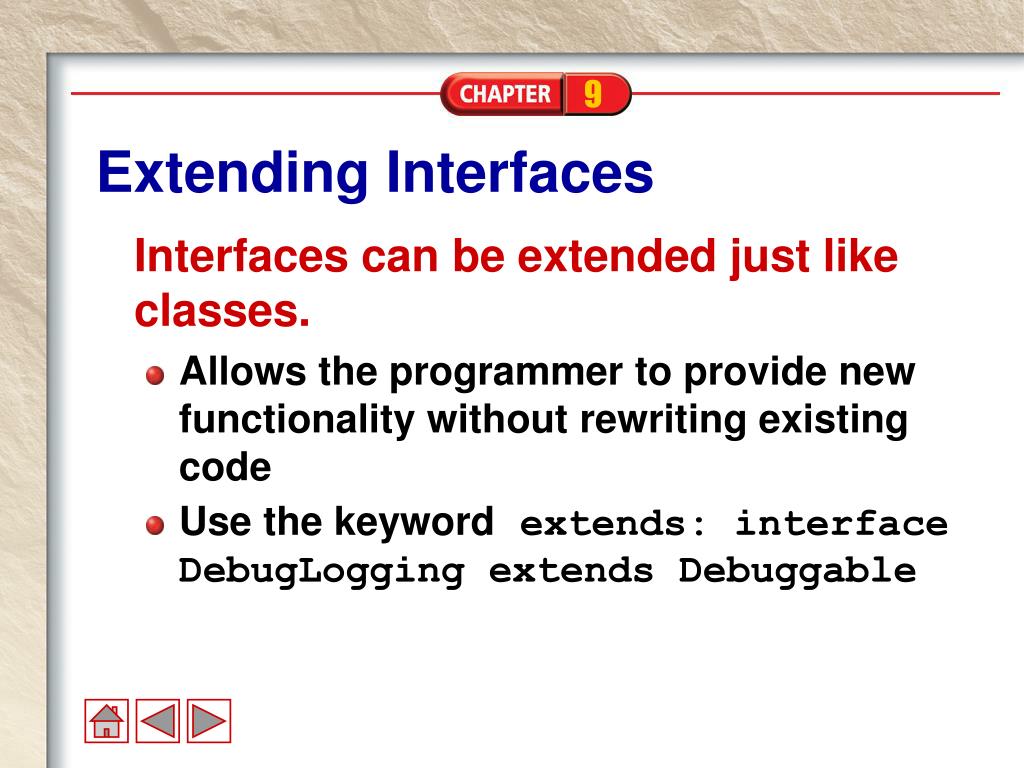 CHAPTER 9

Extending Interfaces

Interfaces can be extended just like classes.

Allows the programmer to provide new functionality without rewriting existing code

Use the keyword extends: interface DebugLogging extends Debuggable